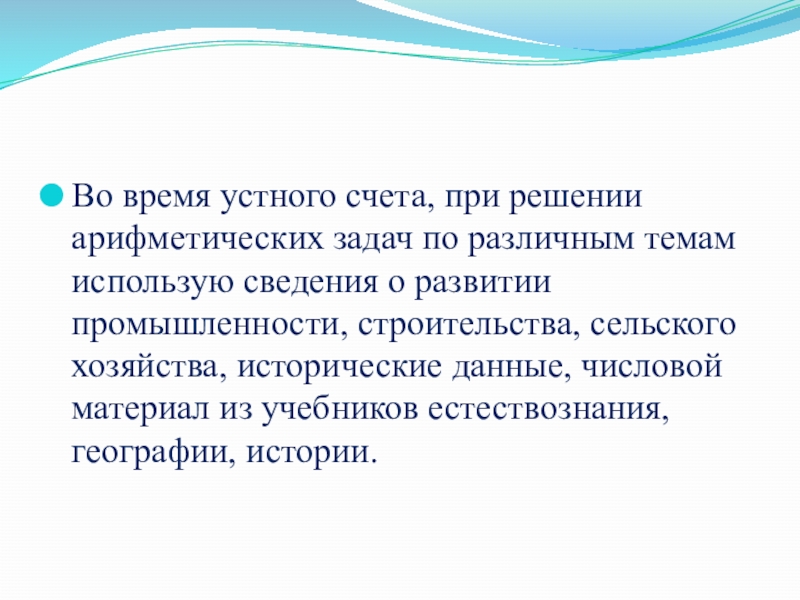 Во время устного счета, при решении арифметических задач по различным темам использую сведения о развитии промышленности, строительства, сельского хозяйства, исторические данные, числовой материал из учебников естествознания, географии, истории.